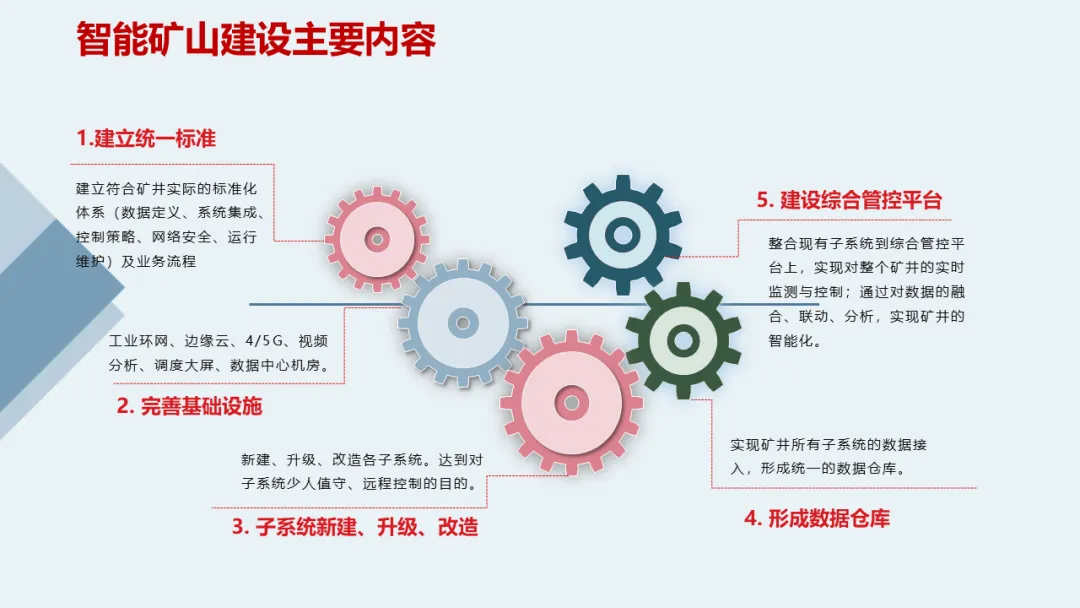 智能矿山建设主要内容

1.建立统一标准

建立符合矿井实际的标准化体系（数据定义、系统集成、控制策略、网络安全、运行维护）及业务流程

工业环网、边缘云、4/5G、视频分析、调度大屏、数据中心机房。

2. 完善基础设施

新建、升级、改造各子系统。达到对子系统少人值守、远程控制的目的。

3. 子系统新建、升级、改造

5. 建设综合管控平台

整合现有子系统到综合管控平台上，实现对整个矿井的实时监测与控制；通过对数据的融合、联动、分析，实现矿井的智能化。

实现矿井所有子系统的数据接入，形成统一的数据仓库。

4. 形成数据仓库